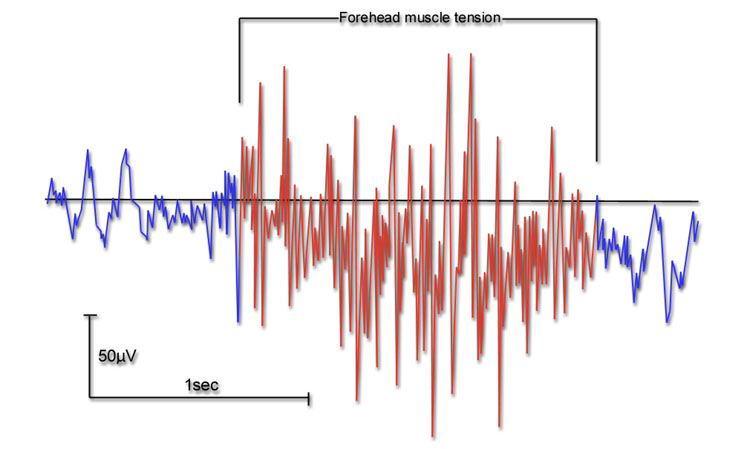 Forehead muscle tension

50μV

1sec